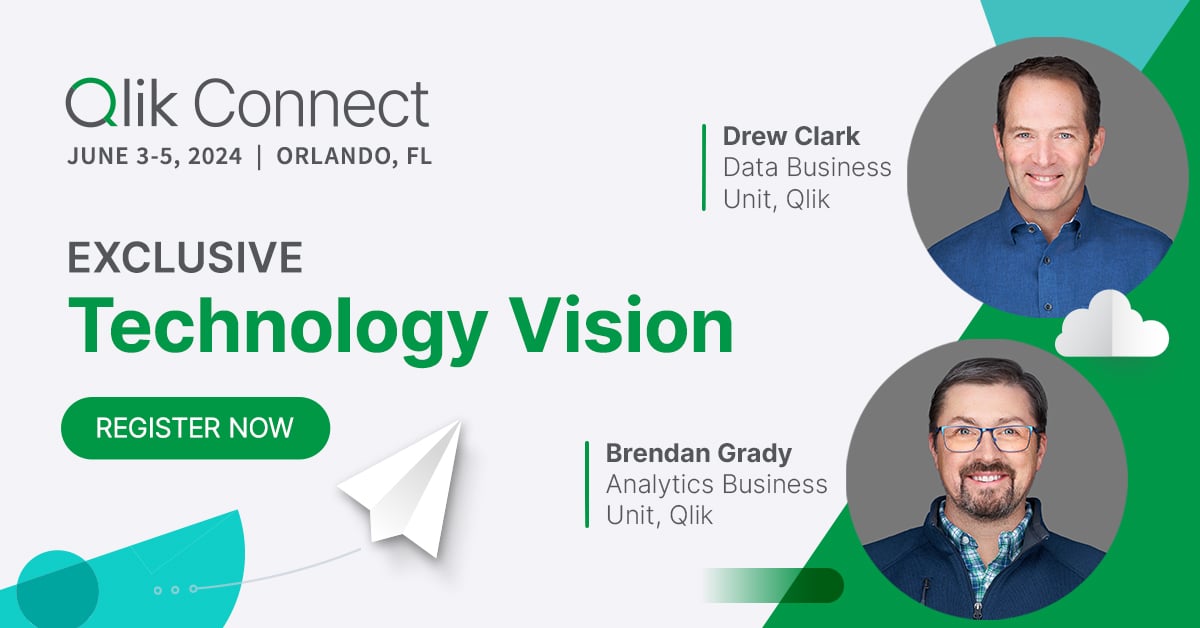 Qlik Connect
JUNE 3-5, 2024 | ORLANDO, FL

EXCLUSIVE
Technology Vision

REGISTER NOW

Drew Clark
Data Business Unit, Qlik

Brendan Grady
Analytics Business Unit, Qlik